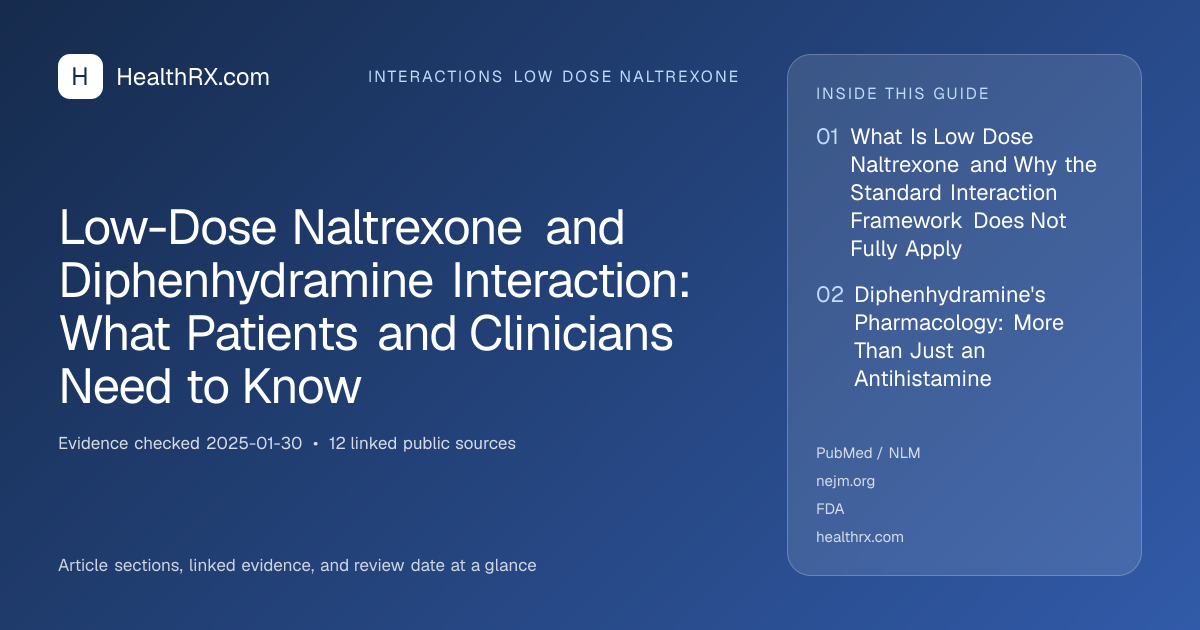 H HealthRX.com

INTERACTIONS LOW DOSE NALTREXONE

Low-Dose Naltrexone and Diphenhydramine Interaction: What Patients and Clinicians Need to Know

Evidence checked 2025-01-30 • 12 linked public sources

Article sections, linked evidence, and review date at a glance

INSIDE THIS GUIDE

01 What Is Low Dose Naltrexone and Why the Standard Interaction Framework Does Not Fully Apply

02 Diphenhydramine's Pharmacology: More Than Just an Antihistamine

PubMed / NLM
nejm.org
FDA
healthrx.com